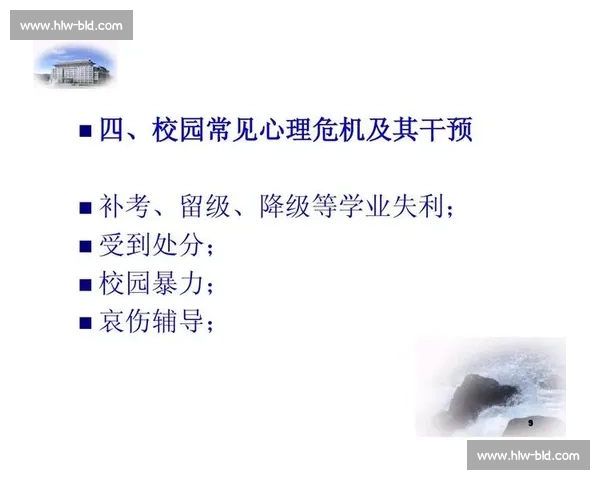 www.hlw-bld.com

■ 四、校园常见心理危机及其干预

■ 补考、留级、降级等学业失利；
■ 受到处分；
■ 校园暴力；
■ 哀伤辅导；

9

www.hlw-bld.com